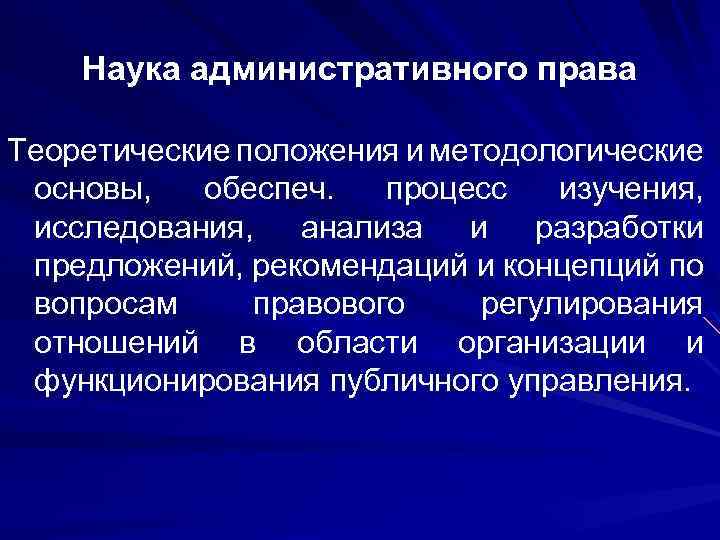 Наука административного права

Теоретические положения и методологические основы, обеспеч. процесс изучения, исследования, анализа и разработки предложений, рекомендаций и концепций по вопросам правового регулирования отношений в области организации и функционирования публичного управления.